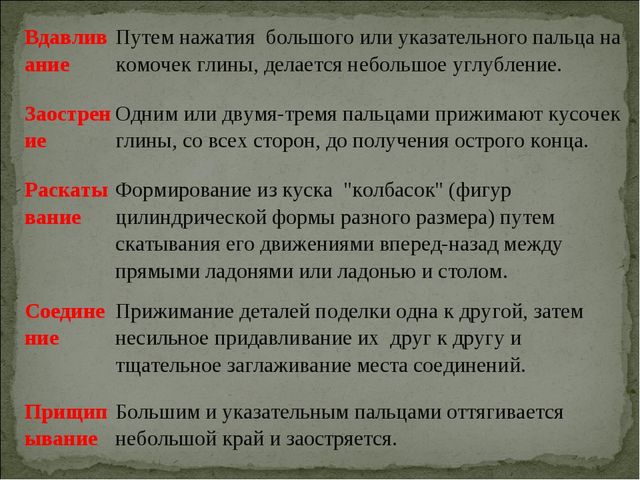 | | |
|---|---|
| Вдавливание | Путем нажатия большого или указательного пальца на комочек глины, делается небольшое углубление. |
| Заострение | Одним или двумя-тремя пальцами прижимают кусочек глины, со всех сторон, до получения острого конца. |
| Раскатывание | Формирование из куска "колбасок" (фигур цилиндрической формы разного размера) путем скатывания его движениями вперед-назад между прямыми ладонями или ладонью и столом. |
| Соединение | Прижимание деталей поделки одна к другой, затем несильное придавливание их друг к другу и тщательное заглаживание места соединений. |
| Прищипывание | Большим и указательным пальцами оттягивается небольшой край и заостряется. |